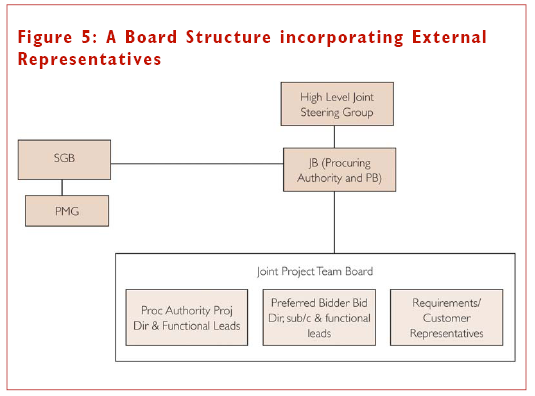 Figure 5: A Board Structure incorporating External Representatives

High Level Joint Steering Group

SGB

JB (Procuring Authority and PB)

PMG

Joint Project Team Board

Proc Authority Proj Dir & Functional Leads

Preferred Bidder Bid Dir, sub/c & functional leads

Requirements/ Customer Representatives